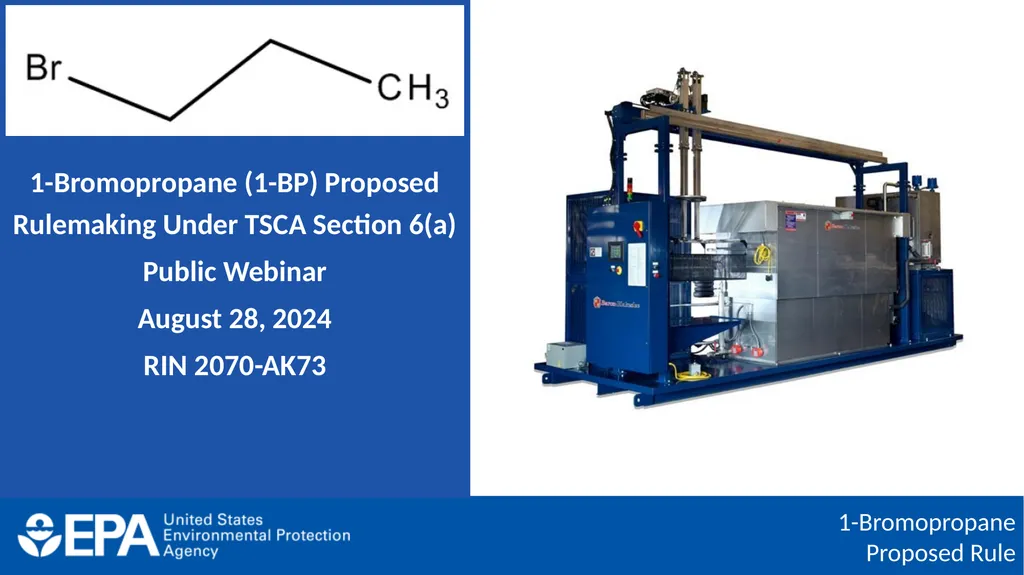 Br

$CH_3$

1-Bromopropane (1-BP) Proposed Rulemaking Under TSCA Section 6(a)

Public Webinar

August 28, 2024

RIN 2070-AK73

EPA United States Environmental Protection Agency

1-Bromopropane Proposed Rule